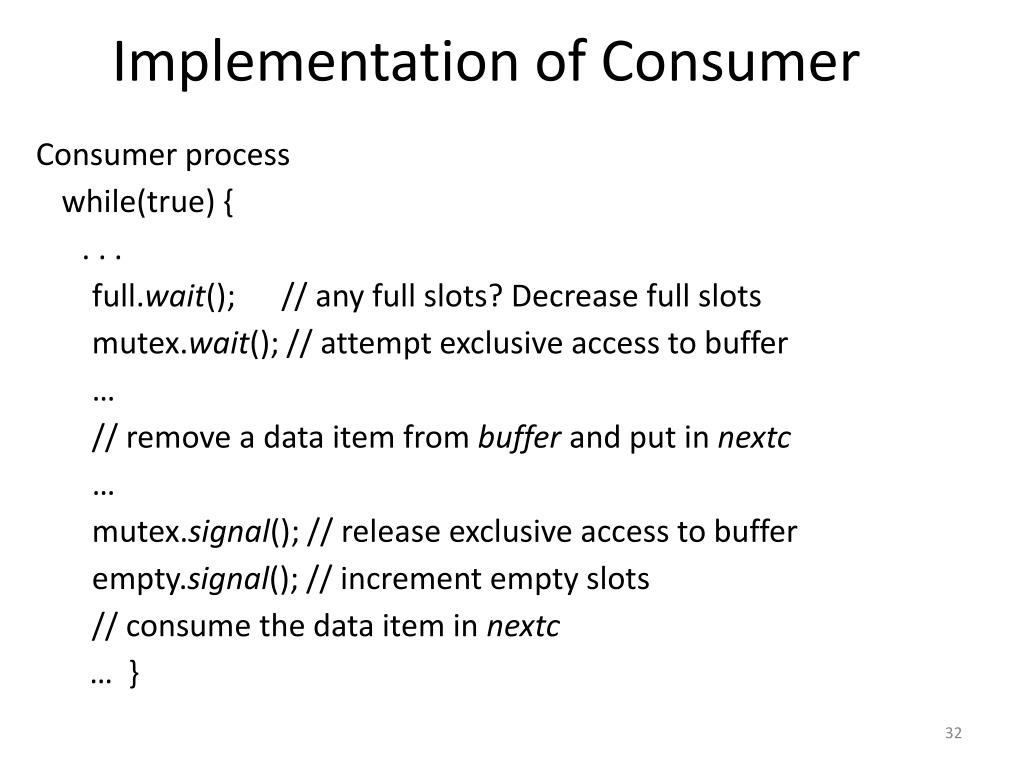 Implementation of Consumer

Consumer process
while(true) {
. . .
full.wait(); // any full slots? Decrease full slots
mutex.wait(); // attempt exclusive access to buffer
…
// remove a data item from buffer and put in nextc
…
mutex.signal(); // release exclusive access to buffer
empty.signal(); // increment empty slots
// consume the data item in nextc
… }

32